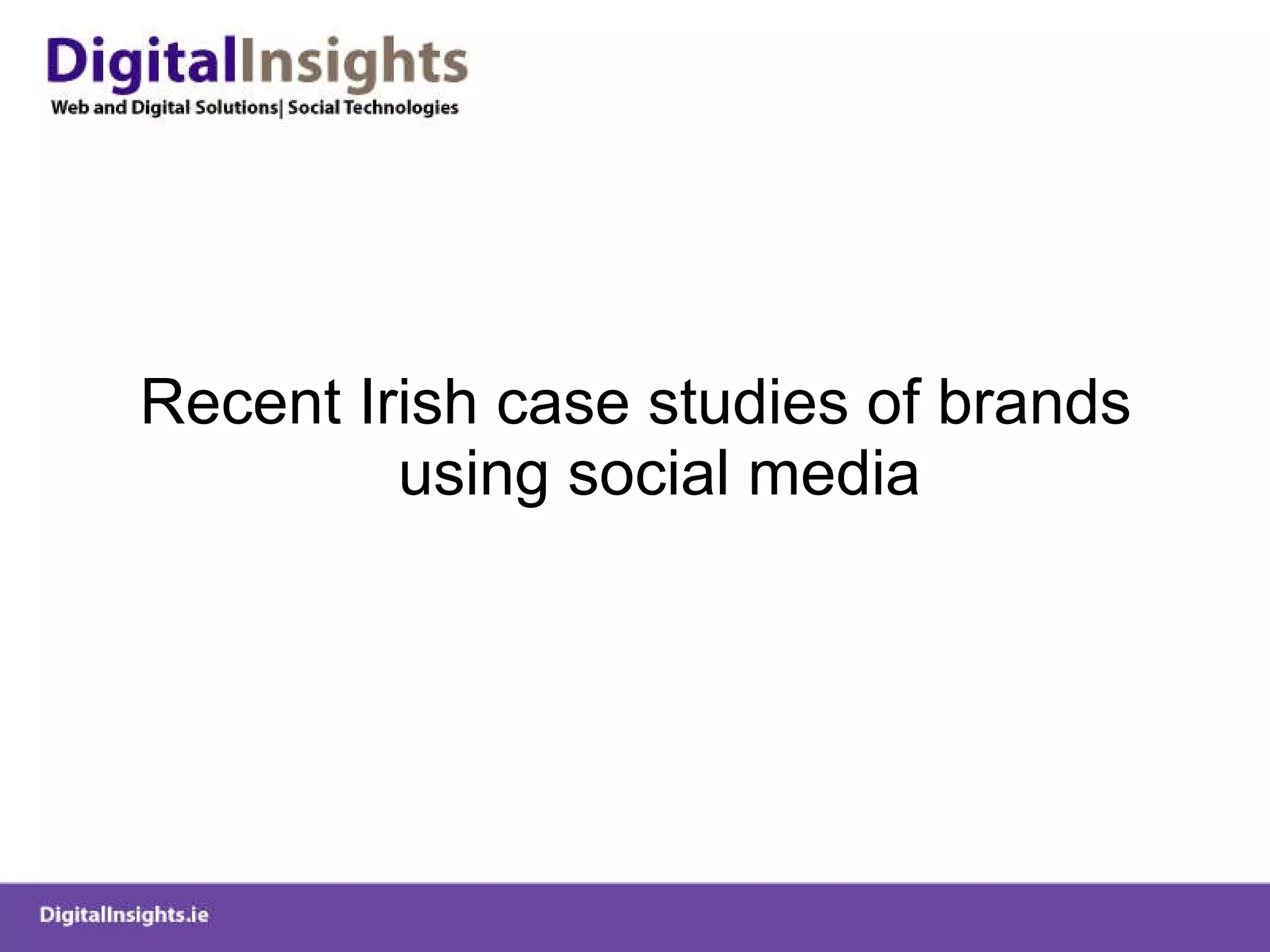 DigitalInsights
Web and Digital Solutions| Social Technologies

Recent Irish case studies of brands using social media

DigitalInsights.ie